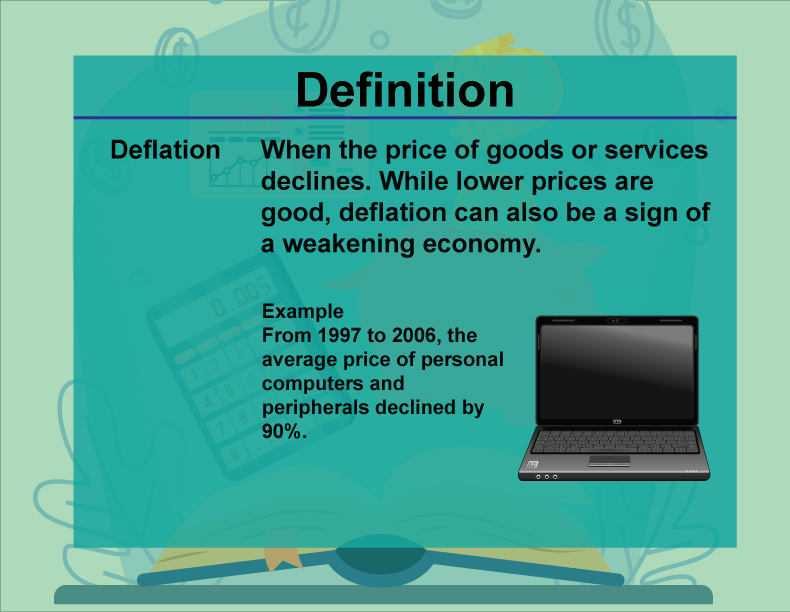 Definition

Deflation

When the price of goods or services declines. While lower prices are good, deflation can also be a sign of a weakening economy.

Example
From 1997 to 2006, the average price of personal computers and peripherals declined by 90%.